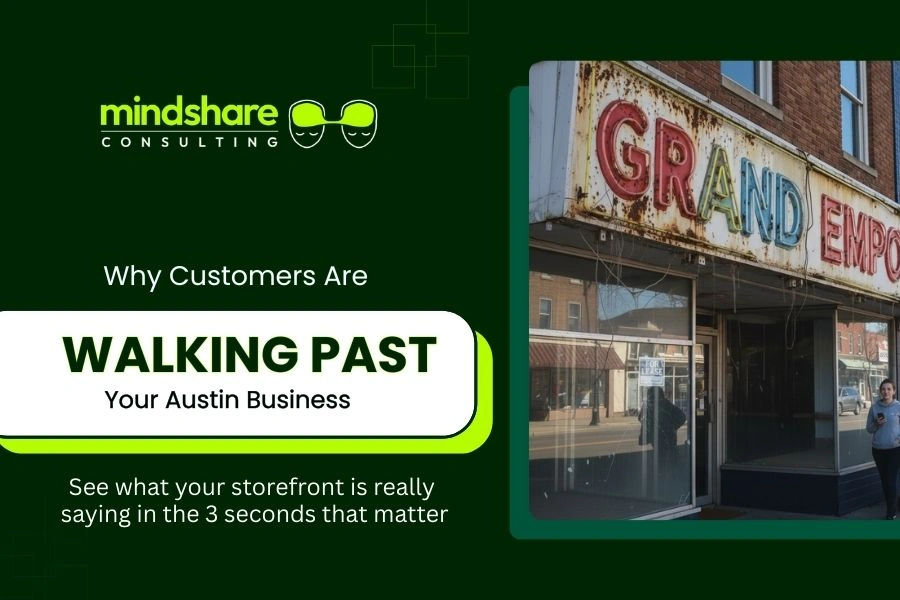 mindshare
CONSULTING

Why Customers Are

WALKING PAST

Your Austin Business

See what your storefront is really saying in the 3 seconds that matter

GRAND EMPO

FOR LEASE